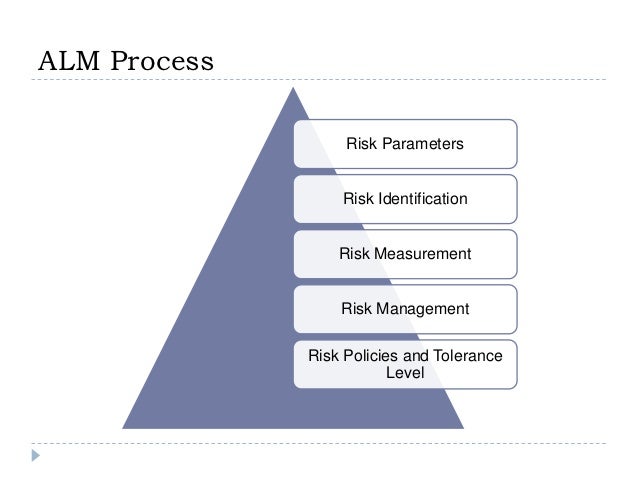 ALM Process

Risk Parameters

Risk Identification

Risk Measurement

Risk Management

Risk Policies and Tolerance Level